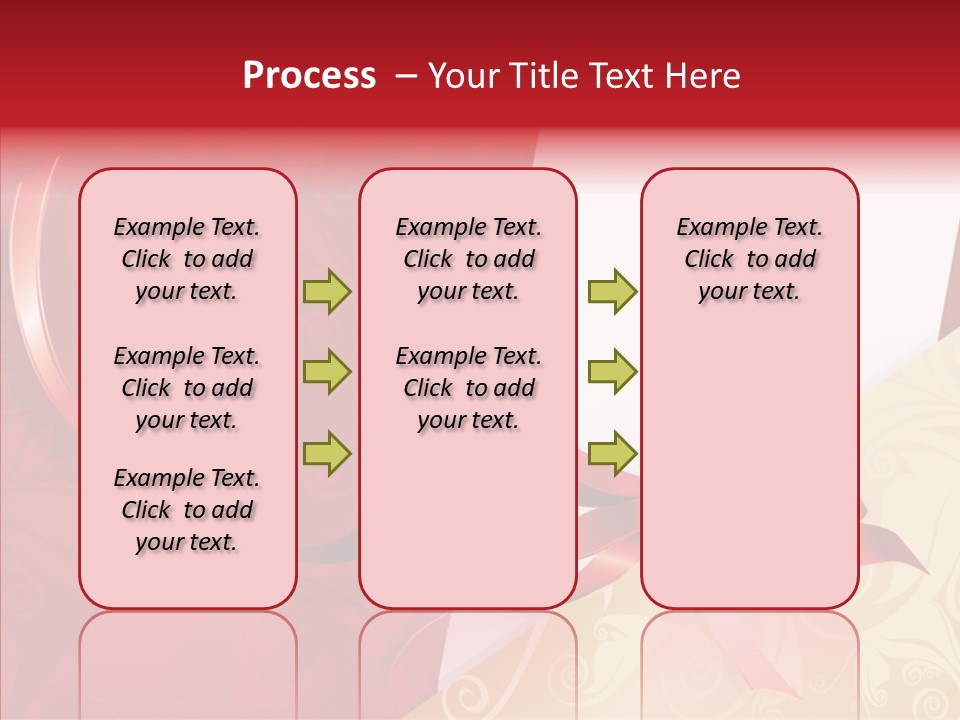 Process – Your Title Text Here

Example Text. Click to add your text.

Example Text. Click to add your text.

Example Text. Click to add your text.

Example Text. Click to add your text.

Example Text. Click to add your text.

Example Text. Click to add your text.